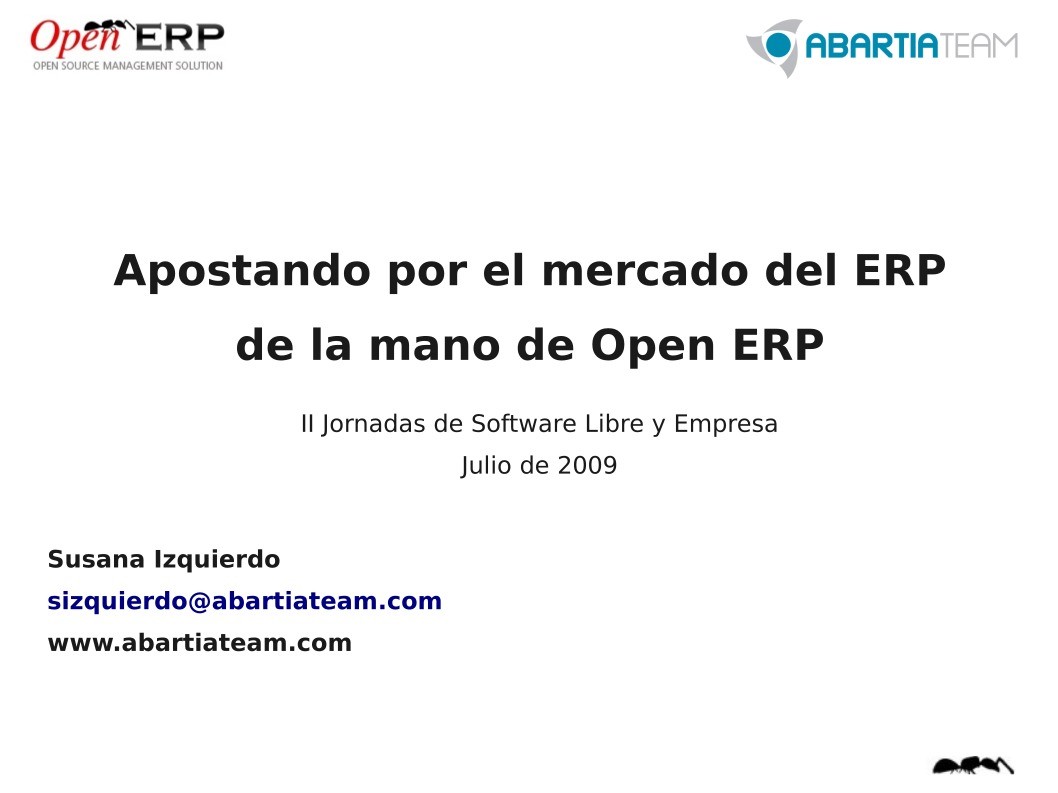 Open ERP
OPEN SOURCE MANAGEMENT SOLUTION

ABARTIATEAM

Apostando por el mercado del ERP de la mano de Open ERP

II Jornadas de Software Libre y Empresa
Julio de 2009

Susana Izquierdo
sizquierdo@abartiateam.com
www.abartiateam.com